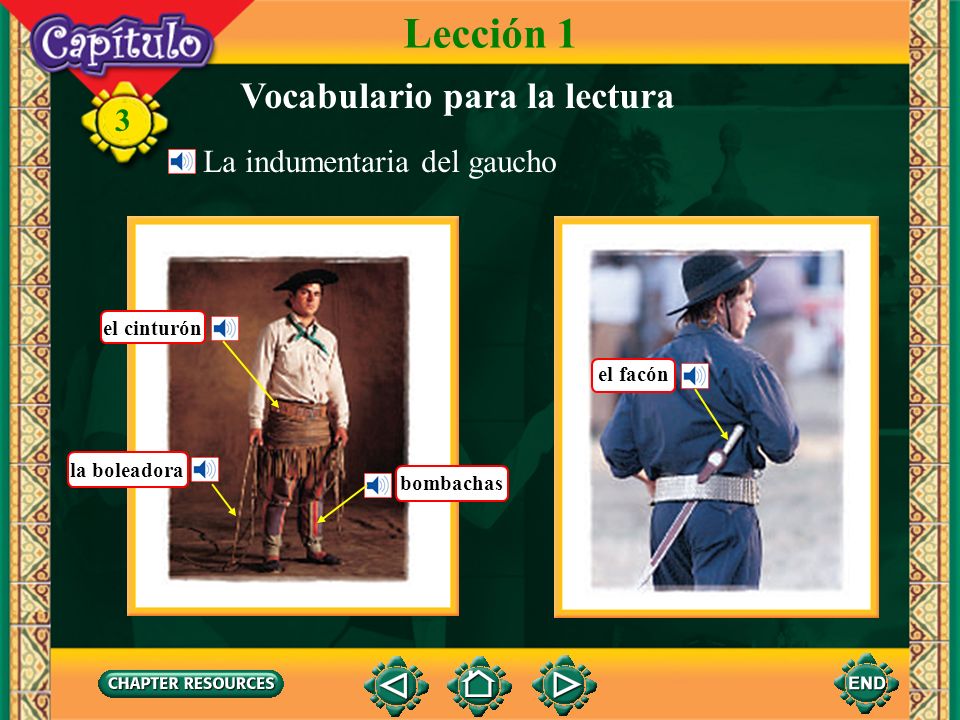 Capítulo
3

Lección 1

Vocabulario para la lectura

La indumentaria del gaucho

el cinturón

la boleadora

bombachas

el facón

CHAPTER RESOURCES

END